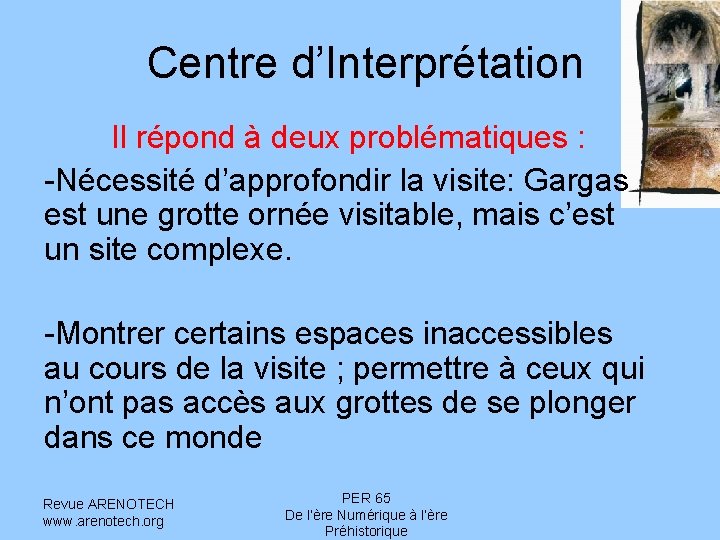 Centre d’Interprétation

Il répond à deux problématiques :

-Nécessité d’approfondir la visite: Gargas est une grotte ornée visitable, mais c’est un site complexe.

-Montrer certains espaces inaccessibles au cours de la visite ; permettre à ceux qui n’ont pas accès aux grottes de se plonger dans ce monde

Revue ARENOTECH
www.arenotech.org

PER 65
De l'ère Numérique à l'ère Préhistorique